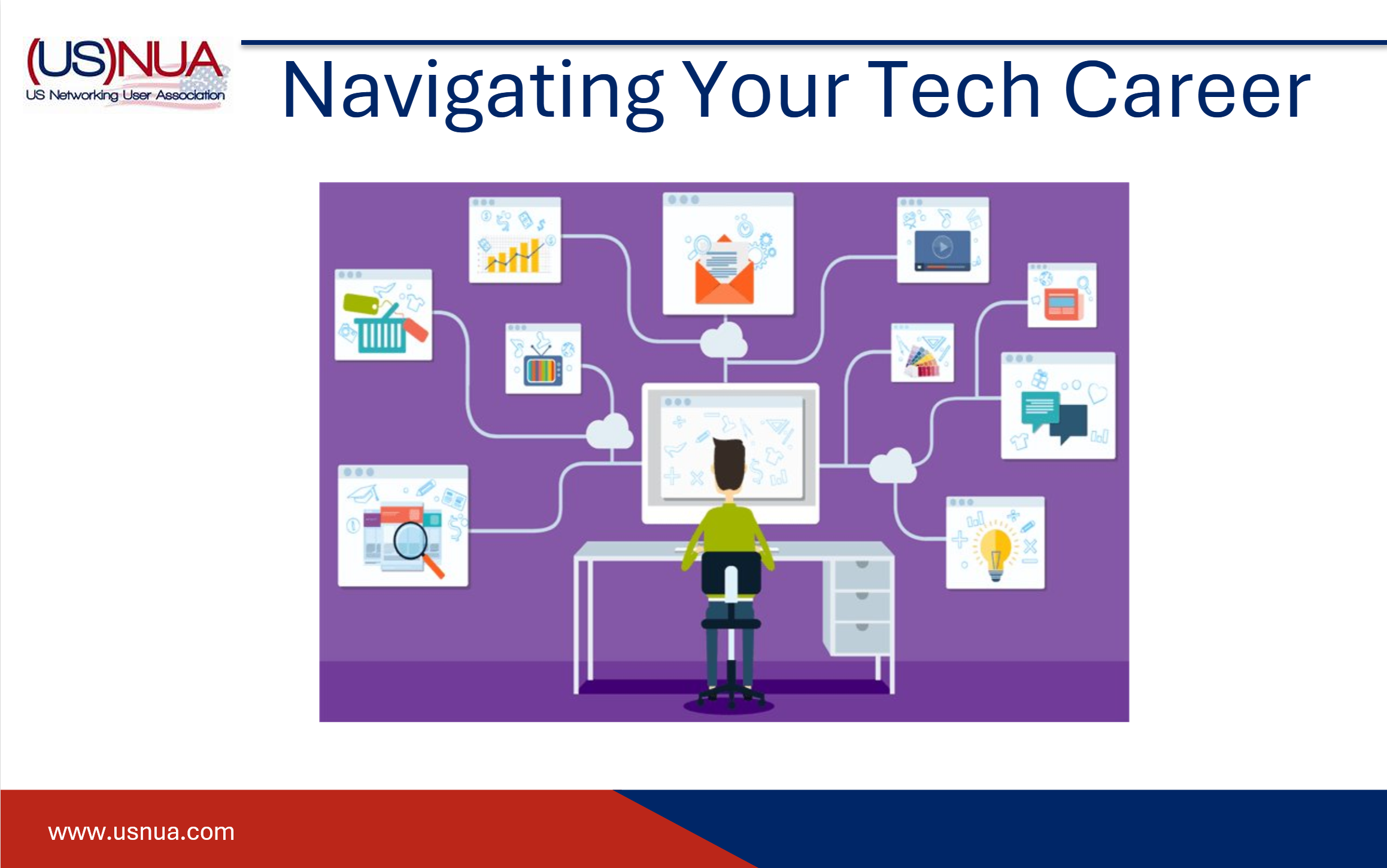 (US)NUA
US Networking User Association

Navigating Your Tech Career

www.usnua.com